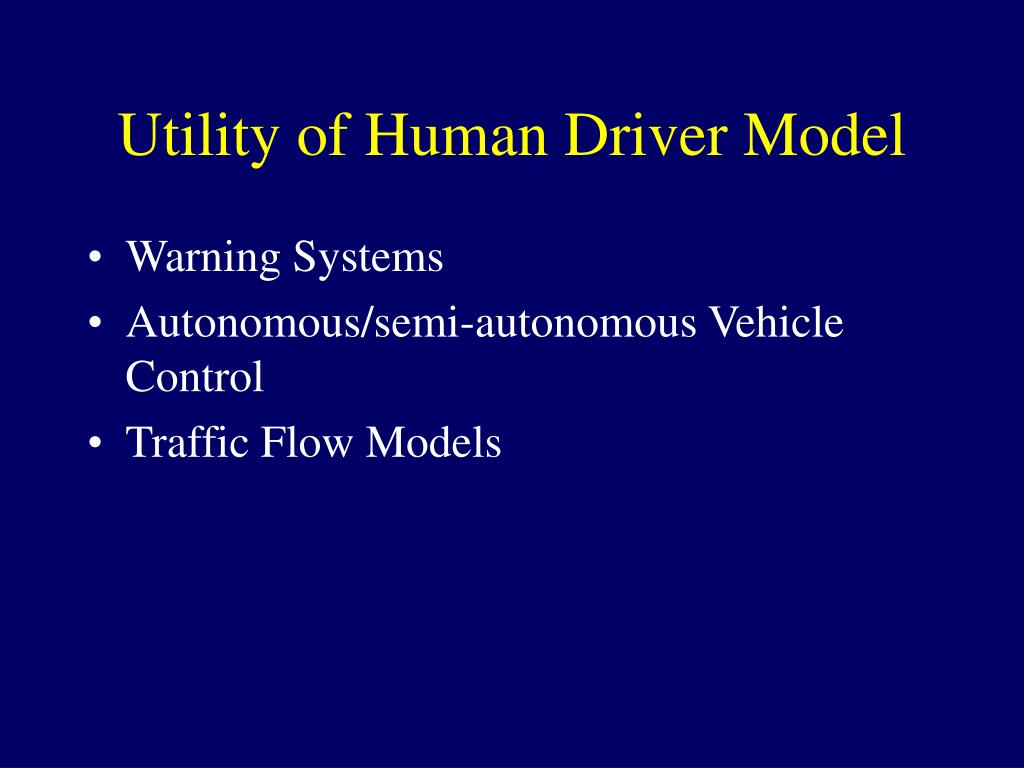 Utility of Human Driver Model

• Warning Systems
• Autonomous/semi-autonomous Vehicle Control
• Traffic Flow Models